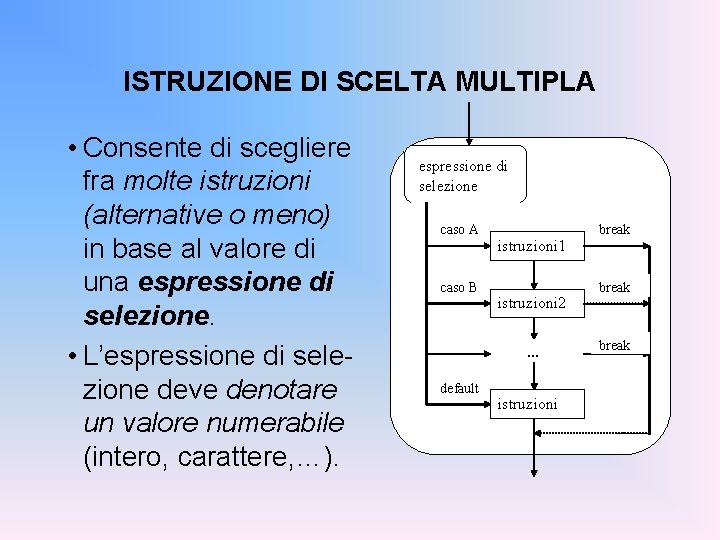 ISTRUZIONE DI SCELTA MULTIPLA

• Consente di scegliere fra molte istruzioni (alternative o meno) in base al valore di una espressione di selezione.

• L'espressione di selezione deve denotare un valore numerabile (intero, carattere,…).

espressione di selezione

caso A
istruzioni1
break

caso B
istruzioni2
break

...
break

default
istruzioni